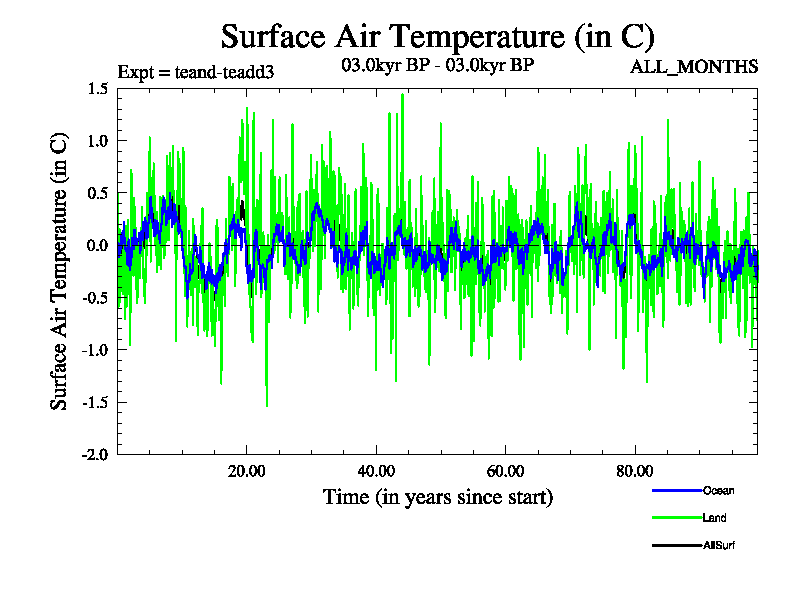 Surface Air Temperature (in C)

Expt = teand-teadd3

03.0kyr BP - 03.0kyr BP

ALL_MONTHS

Surface Air Temperature (in C)

1.5
1.0
0.5
0.0
-0.5
-1.0
-1.5
-2.0

20.00
40.00
60.00
80.00

Time (in years since start)

Ocean
Land
AllSurf